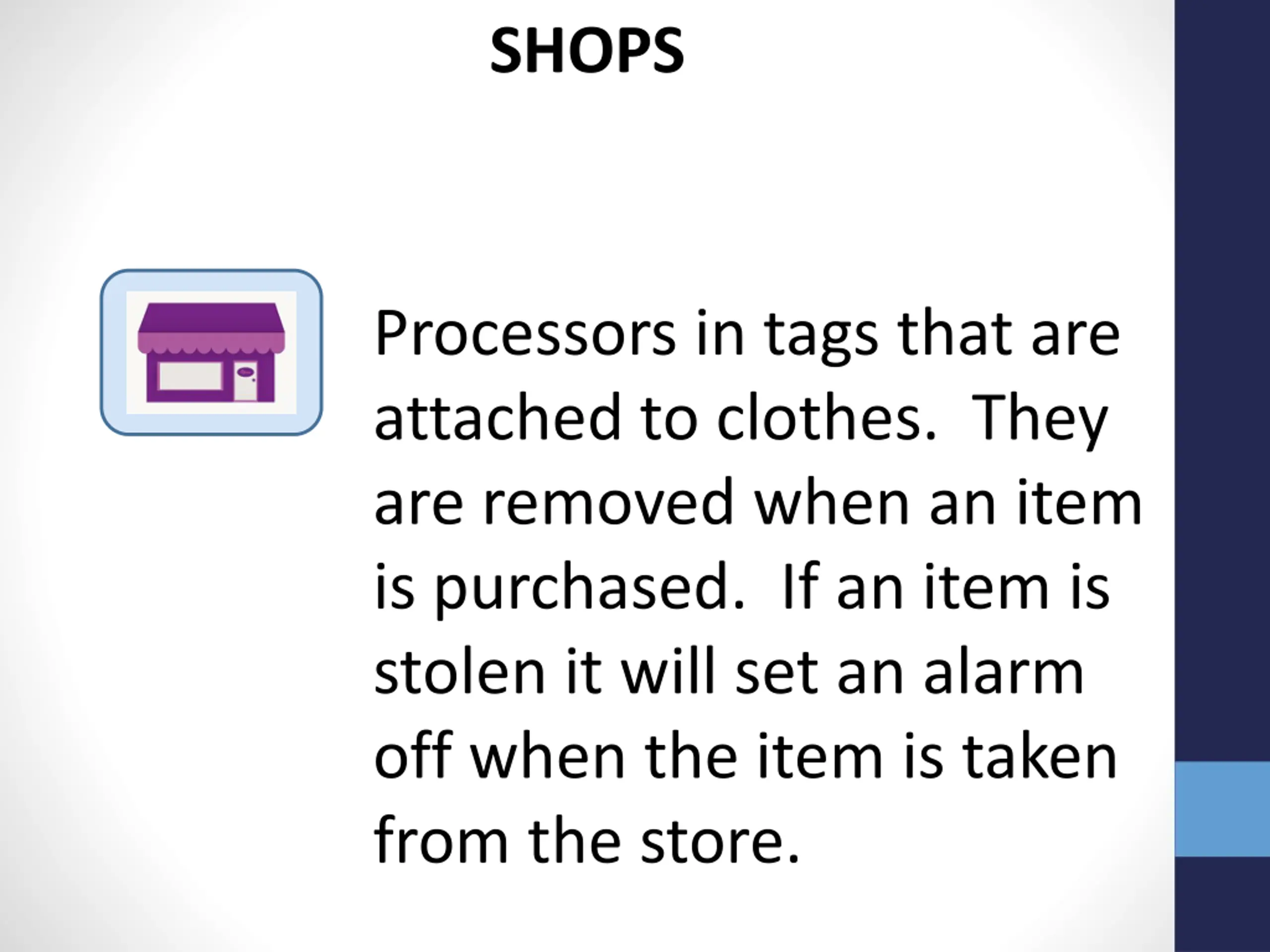 SHOPS

Processors in tags that are attached to clothes.  They are removed when an item is purchased.  If an item is stolen it will set an alarm off when the item is taken from the store.